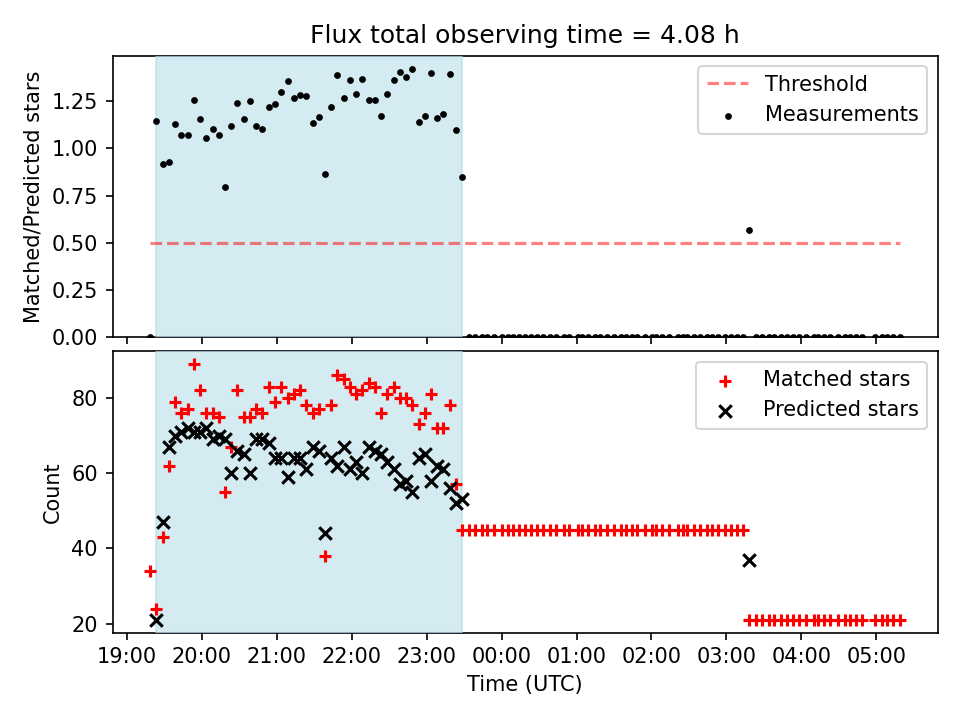 Flux total observing time = 4.08 h

Matched/Predicted stars

1.25
1.00
0.75
0.50
0.25
0.00

Threshold
Measurements

Count

80
60
40
20

Matched stars
Predicted stars

19:00 20:00 21:00 22:00 23:00 00:00 01:00 02:00 03:00 04:00 05:00

Time (UTC)